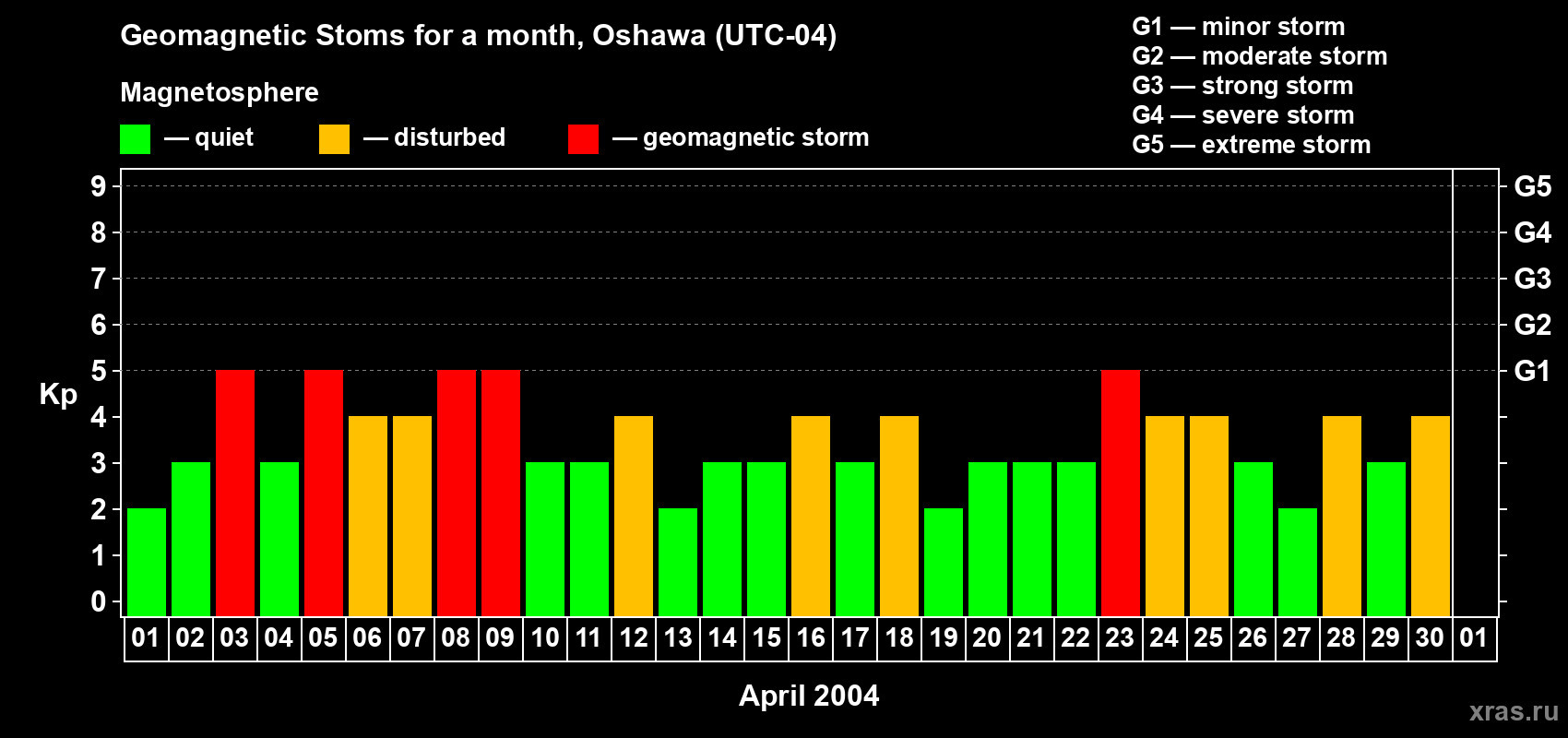 Geomagnetic Stoms for a month, Oshawa (UTC-04)

Magnetosphere

— quiet — disturbed — geomagnetic storm

G1 — minor storm
G2 — moderate storm
G3 — strong storm
G4 — severe storm
G5 — extreme storm

Kp

9
8
7
6
5
4
3
2
1
0

G5
G4
G3
G2
G1

01 02 03 04 05 06 07 08 09 10 11 12 13 14 15 16 17 18 19 20 21 22 23 24 25 26 27 28 29 30 01

April 2004

xras.ru